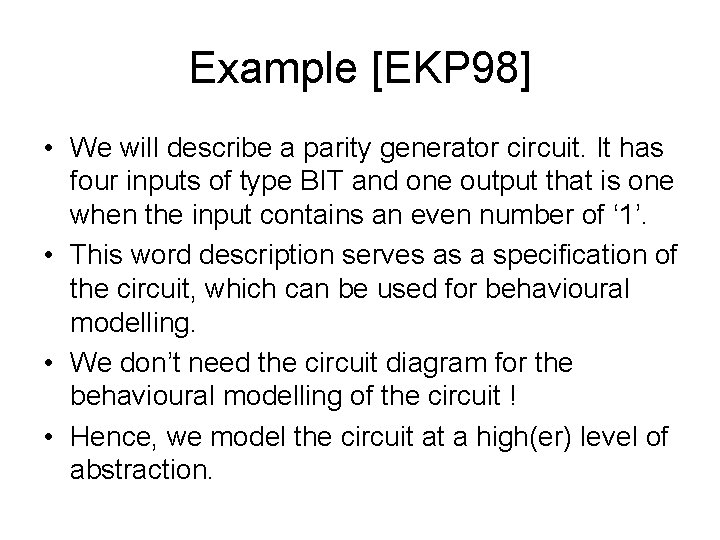 Example [EKP98]

• We will describe a parity generator circuit. It has four inputs of type BIT and one output that is one when the input contains an even number of ‘1’.

• This word description serves as a specification of the circuit, which can be used for behavioural modelling.

• We don’t need the circuit diagram for the behavioural modelling of the circuit !

• Hence, we model the circuit at a high(er) level of abstraction.